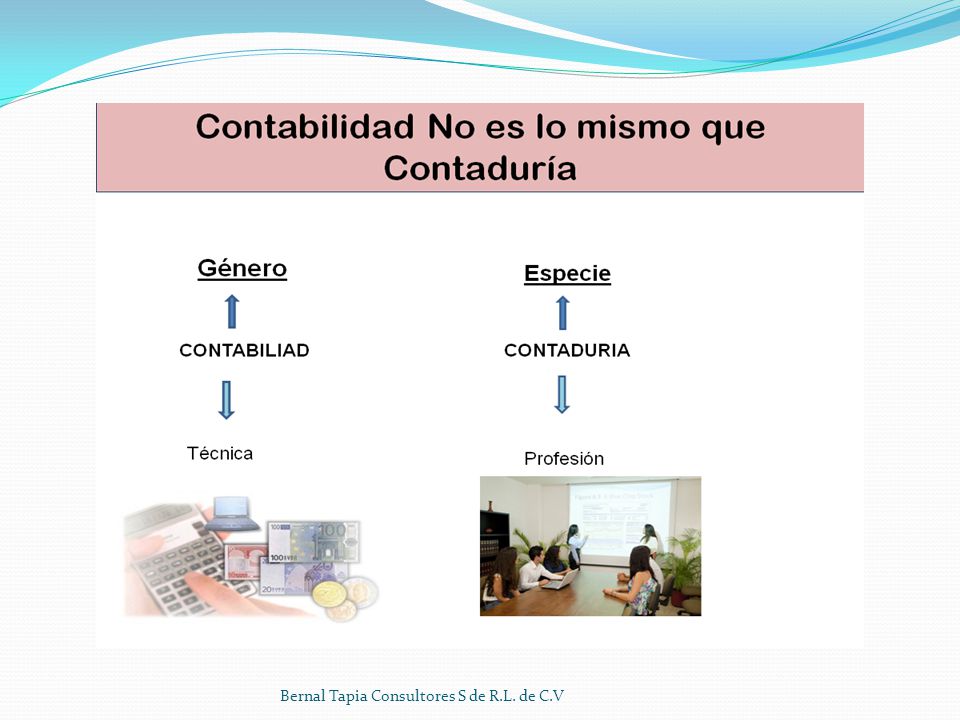 Contabilidad No es lo mismo que Contaduría

Género

CONTABILIAD

Técnica

Especie

CONTADURIA

Profesión

Bernal Tapia Consultores S de R.L. de C.V